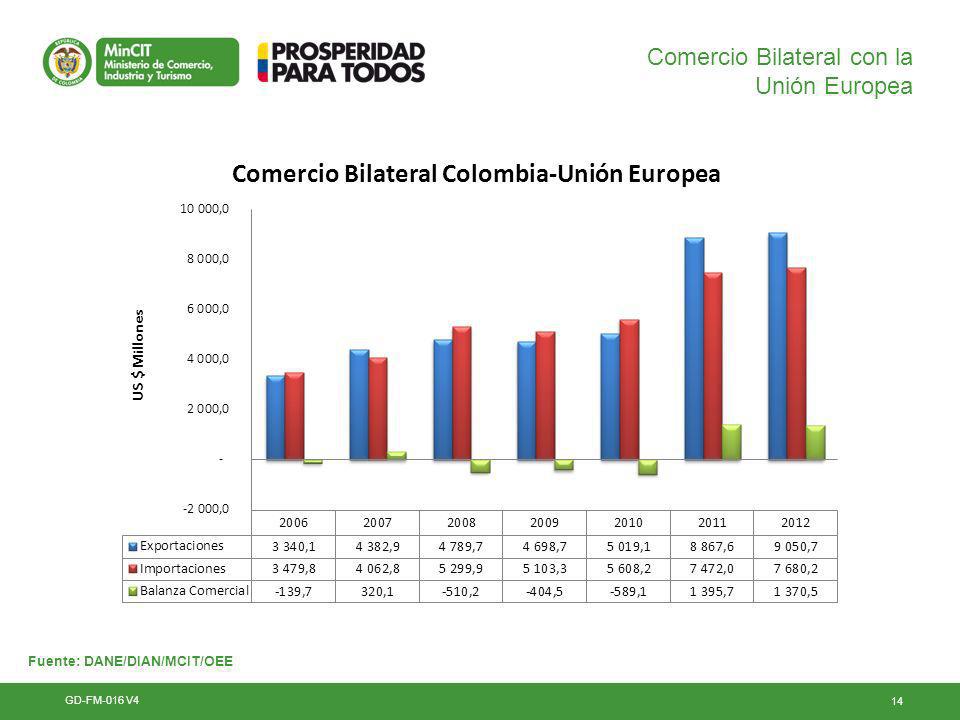 REPÚBLICA DE COLOMBIA
MinCIT
Ministerio de Comercio, Industria y Turismo

PROSPERIDAD PARA TODOS

Comercio Bilateral con la Unión Europea

Comercio Bilateral Colombia-Unión Europea

US $ Millones

10 000,0
8 000,0
6 000,0
4 000,0
2 000,0
-
-2 000,0

| | 2006 | 2007 | 2008 | 2009 | 2010 | 2011 | 2012 |
|---|---|---|---|---|---|---|---|
| Exportaciones | 3 340,1 | 4 382,9 | 4 789,7 | 4 698,7 | 5 019,1 | 8 867,6 | 9 050,7 |
| Importaciones | 3 479,8 | 4 062,8 | 5 299,9 | 5 103,3 | 5 608,2 | 7 472,0 | 7 680,2 |
| Balanza Comercial | -139,7 | 320,1 | -510,2 | -404,5 | -589,1 | 1 395,7 | 1 370,5 |

Fuente: DANE/DIAN/MCIT/OEE

GD-FM-016 V4

14